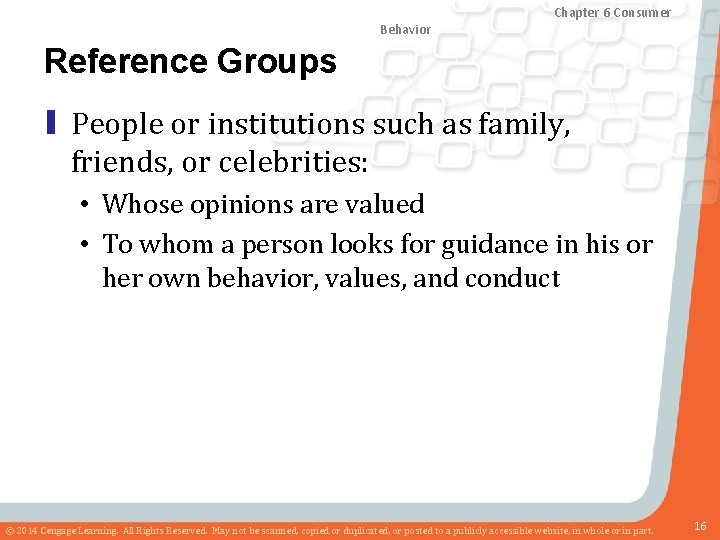 Chapter 6 Consumer Behavior

Reference Groups

People or institutions such as family, friends, or celebrities:

• Whose opinions are valued
• To whom a person looks for guidance in his or her own behavior, values, and conduct

© 2014 Cengage Learning. All Rights Reserved. May not be scanned, copied or duplicated, or posted to a publicly accessible website, in whole or in part.

16